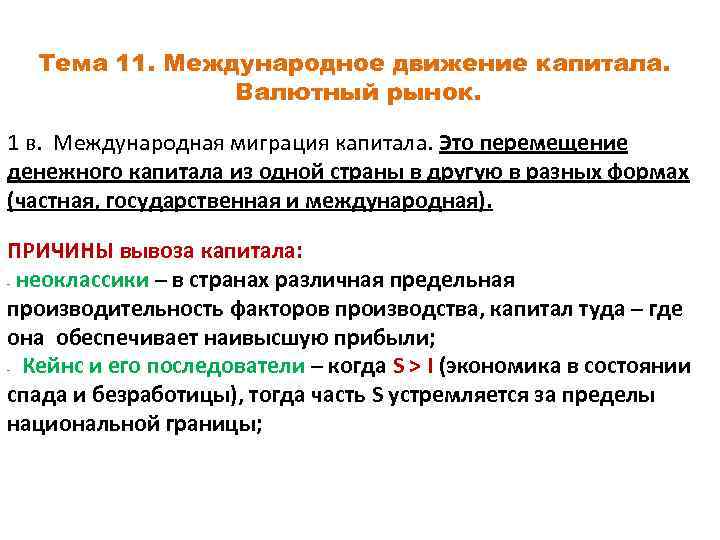 Тема 11. Международное движение капитала. Валютный рынок.

1 в. Международная миграция капитала. Это перемещение денежного капитала из одной страны в другую в разных формах (частная, государственная и международная).

ПРИЧИНЫ вывоза капитала:
- неоклассики – в странах различная предельная производительность факторов производства, капитал туда – где она обеспечивает наивысшую прибыли;
- Кейнс и его последователи – когда $S > I$ (экономика в состоянии спада и безработицы), тогда часть S устремляется за пределы национальной границы;